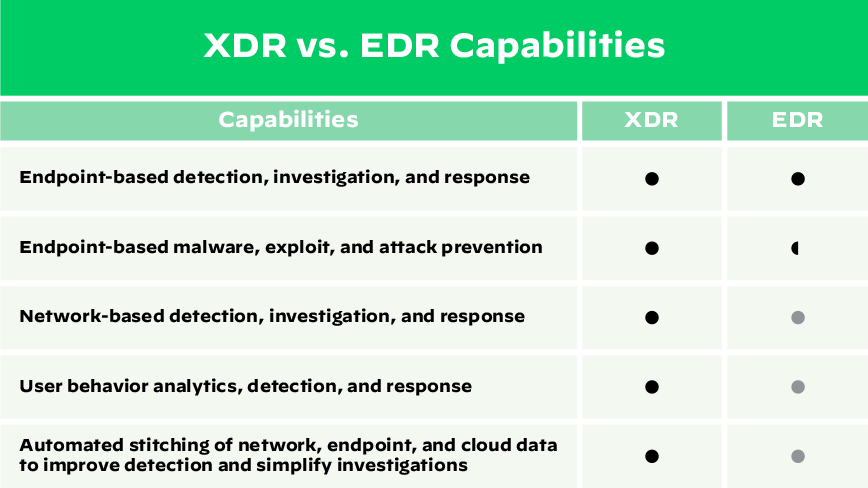 XDR vs. EDR Capabilities

| Capabilities | XDR | EDR |
|---|---|---|
| Endpoint-based detection, investigation, and response | ● | ● |
| Endpoint-based malware, exploit, and attack prevention | ● | ◖ |
| Network-based detection, investigation, and response | ● | ● |
| User behavior analytics, detection, and response | ● | ● |
| Automated stitching of network, endpoint, and cloud data to improve detection and simplify investigations | ● | ● |